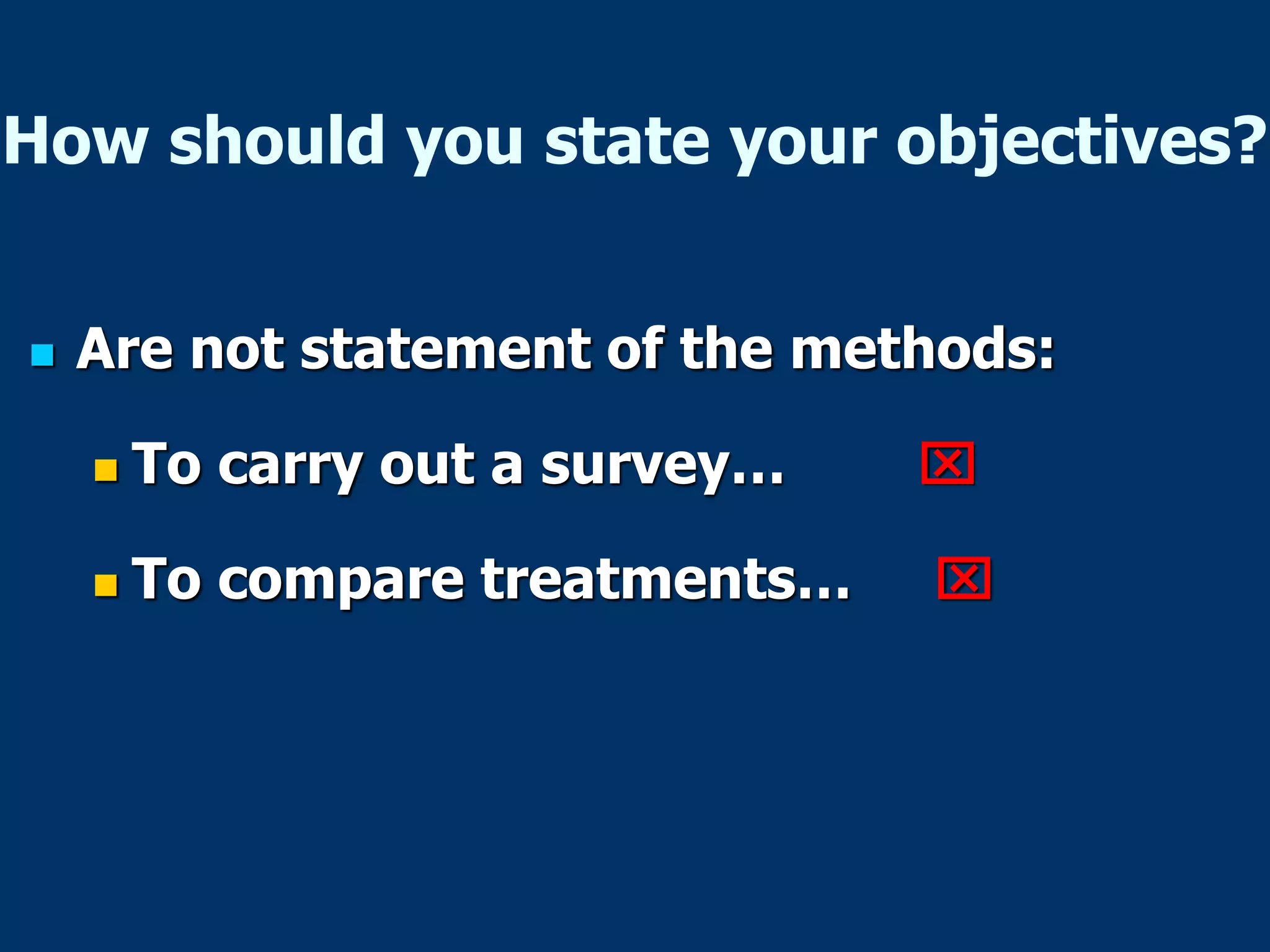 How should you state your objectives?

Are not statement of the methods:

To carry out a survey… ☒

To compare treatments… ☒